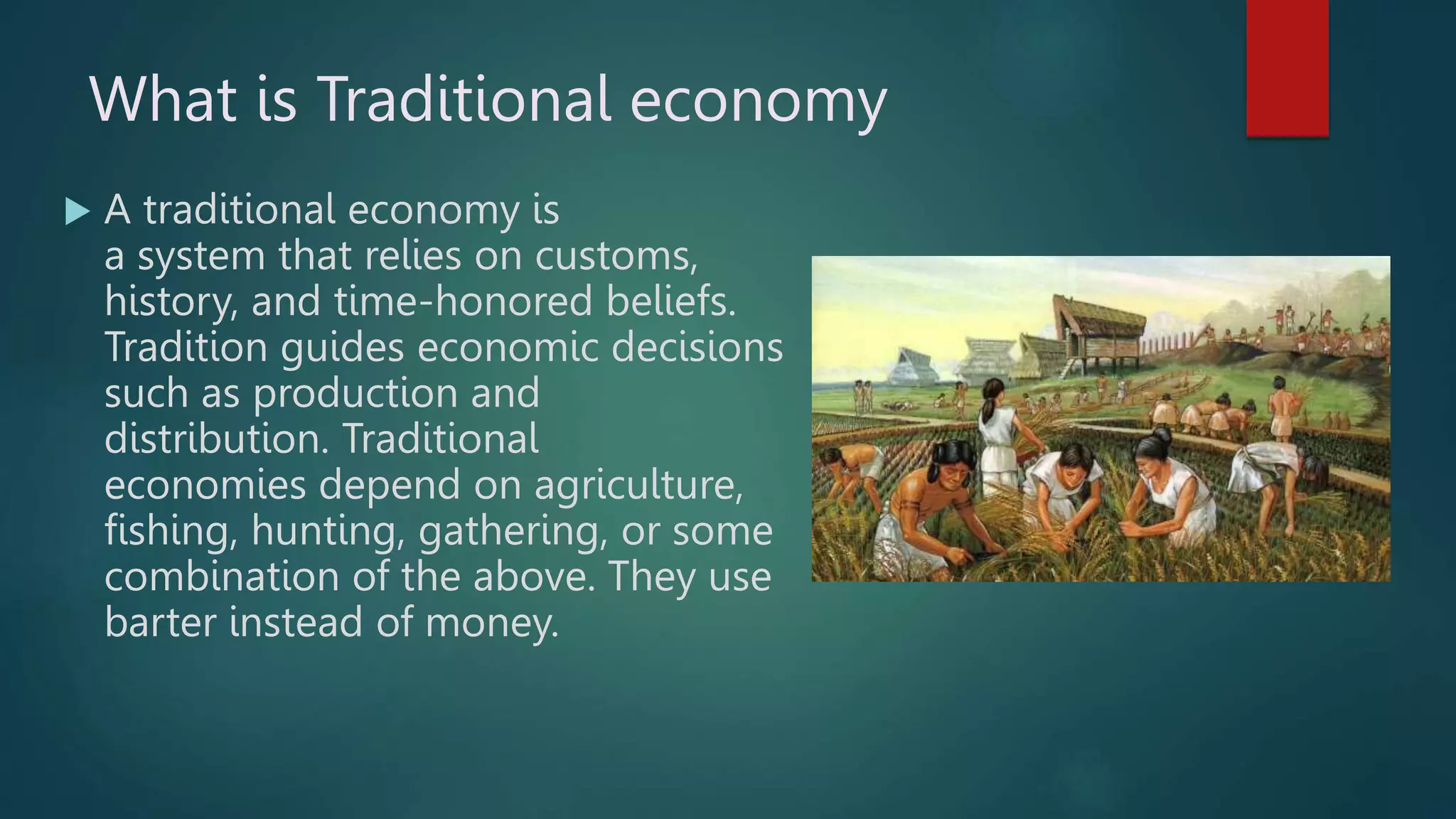 What is Traditional economy

A traditional economy is a system that relies on customs, history, and time-honored beliefs. Tradition guides economic decisions such as production and distribution. Traditional economies depend on agriculture, fishing, hunting, gathering, or some combination of the above. They use barter instead of money.